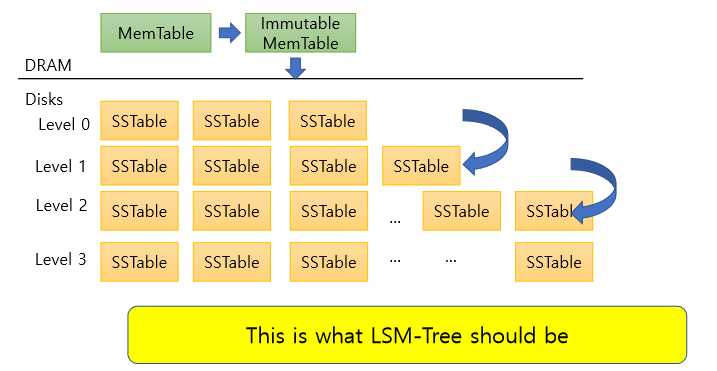 MemTable

Immutable MemTable

DRAM

Disks

Level 0 SSTable SSTable SSTable

Level 1 SSTable SSTable SSTable SSTable

Level 2 SSTable SSTable SSTable ... SSTable SSTabl

Level 3 SSTable SSTable SSTable ... ... SSTable

This is what LSM-Tree should be